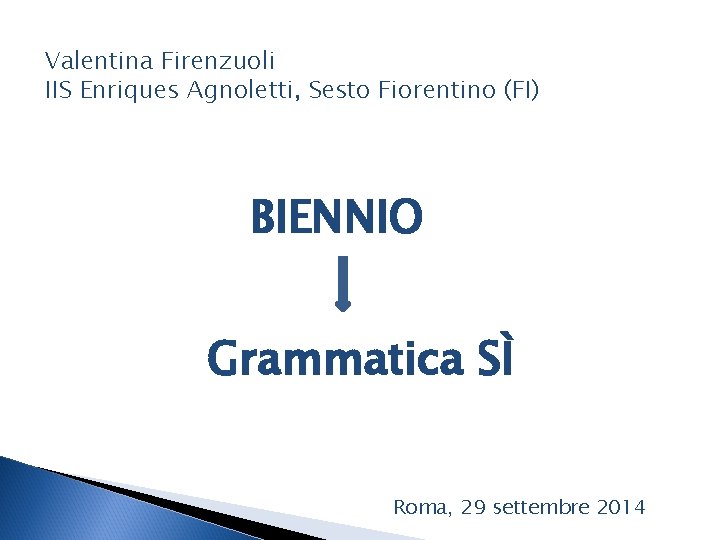 Valentina Firenzuoli
IIS Enriques Agnoletti, Sesto Fiorentino (FI)

BIENNIO

Grammatica SÌ

Roma, 29 settembre 2014